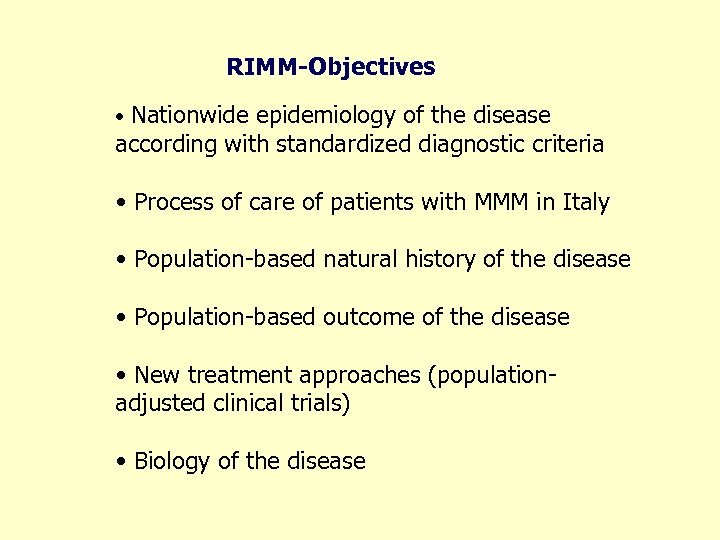 RIMM-Objectives

• Nationwide epidemiology of the disease according with standardized diagnostic criteria

• Process of care of patients with MMM in Italy

• Population-based natural history of the disease

• Population-based outcome of the disease

• New treatment approaches (population-adjusted clinical trials)

• Biology of the disease